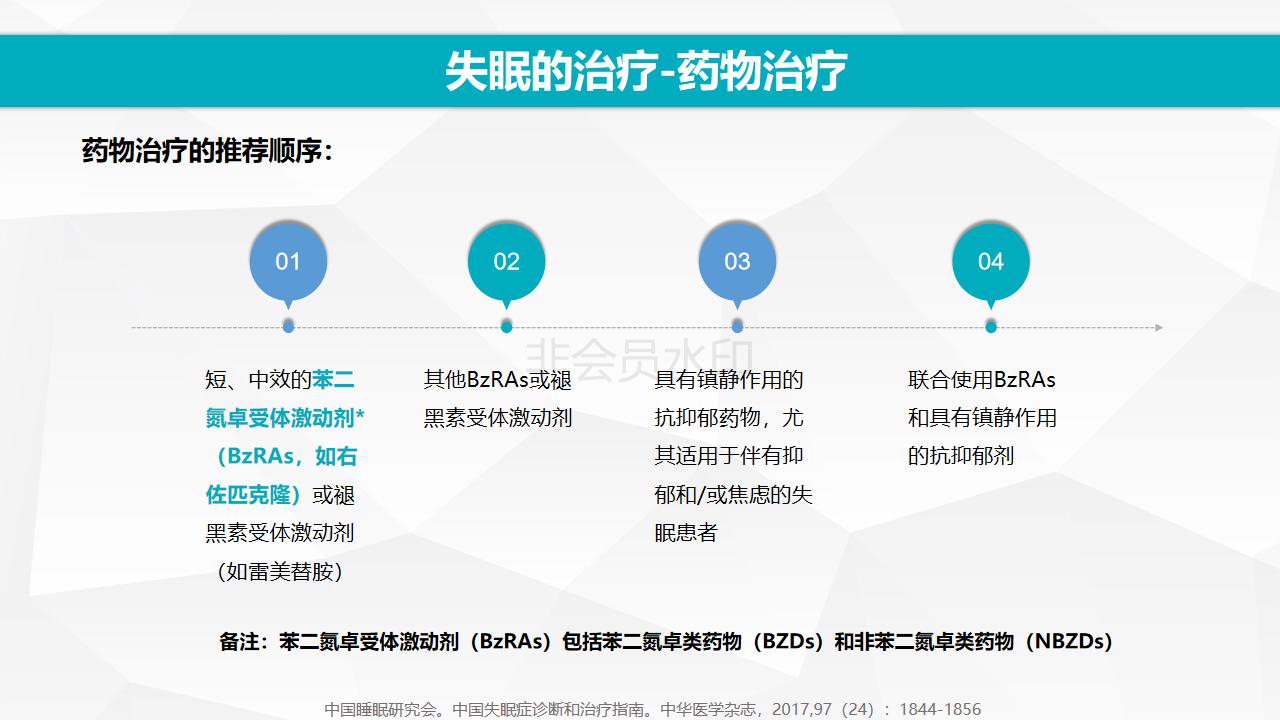 失眠的治疗-药物治疗

药物治疗的推荐顺序：

01

02

03

04

非会员水印

短、中效的苯二氮卓受体激动剂*（BzRAs，如右佐匹克隆）或褪黑素受体激动剂（如雷美替胺）

其他BzRAs或褪黑素受体激动剂

具有镇静作用的抗抑郁药物，尤其适用于伴有抑郁和/或焦虑的失眠患者

联合使用BzRAs和具有镇静作用的抗抑郁剂

备注：苯二氮卓受体激动剂（BzRAs）包括苯二氮卓类药物（BZDs）和非苯二氮卓类药物（NBZDs）

中国睡眠研究会。中国失眠症诊断和治疗指南。中华医学杂志，2017,97（24）：1844-1856